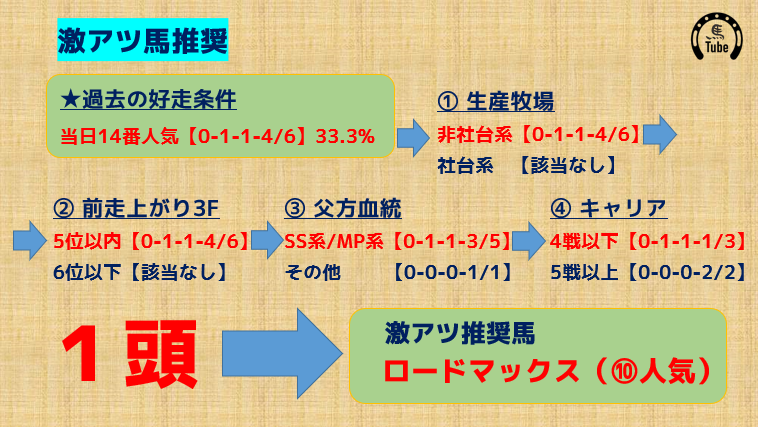 激アツ馬推奨

Tube

★過去の好走条件
当日14番人気【0-1-1-4/6】33.3%

① 生産牧場
非社台系【0-1-1-4/6】
社台系 【該当なし】

② 前走上がり3F
5位以内【0-1-1-4/6】
6位以下【該当なし】

③ 父方血統
SS系/MP系【0-1-1-3/5】
その他 【0-0-0-1/1】

④ キャリア
4戦以下【0-1-1-1/3】
5戦以上【0-0-0-2/2】

1頭

激アツ推奨馬
ロードマックス（⑩人気）